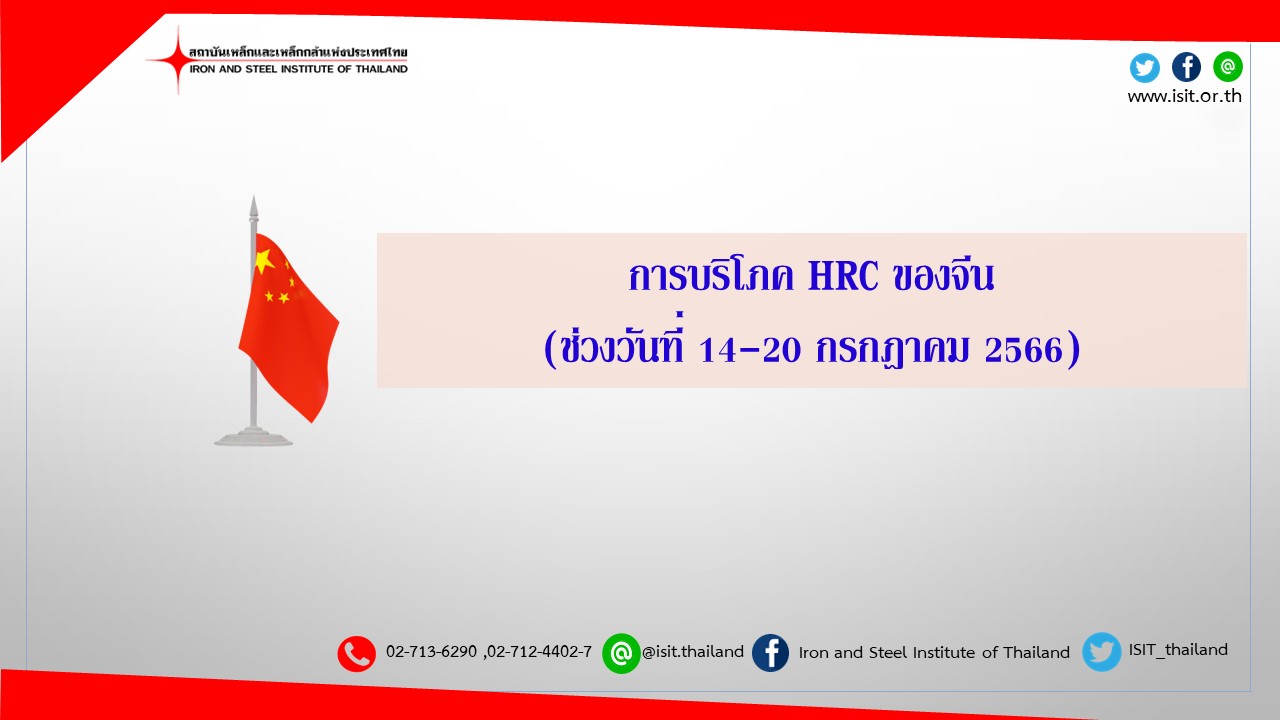 สถาบันเหล็กและเหล็กกล้าแห่งประเทศไทย
IRON AND STEEL INSTITUTE OF THAILAND

www.isit.or.th

การบริโภค HRC ของจีน
(ช่วงวันที่ 14-20 กรกฎาคม 2566)

02-713-6290 ,02-712-4402-7 @isit.thailand Iron and Steel Institute of Thailand ISIT_thailand